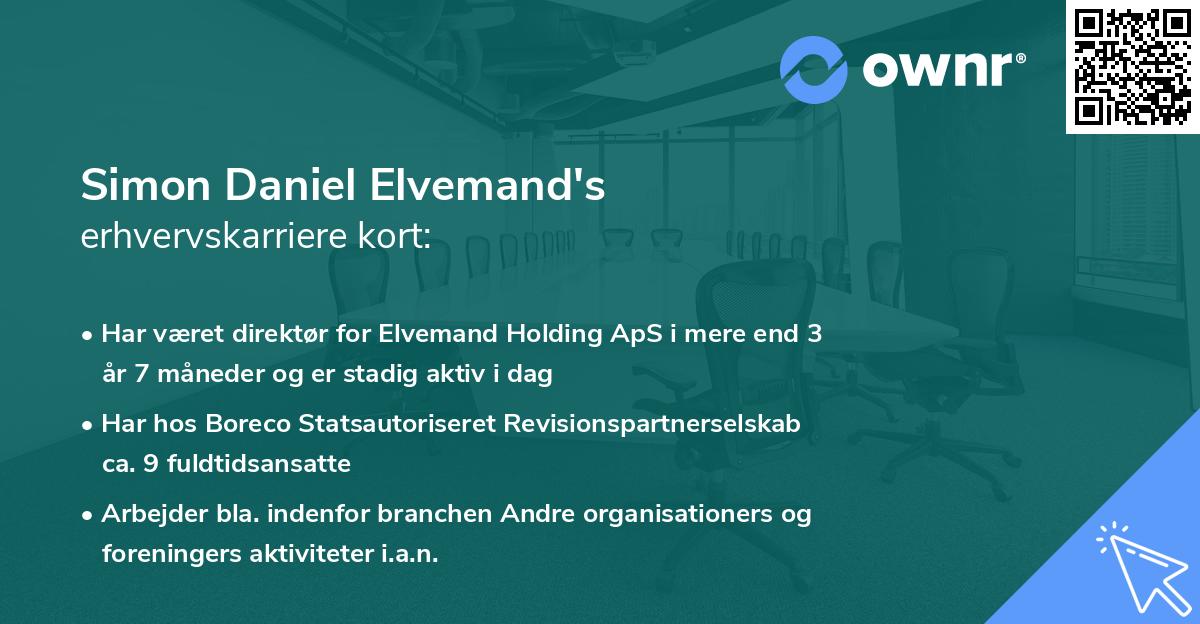 ownr®

Simon Daniel Elvemand's
erhvervskarriere kort:

• Har været direktør for Elvemand Holding ApS i mere end 3 år 7 måneder og er stadig aktiv i dag

• Har hos Boreco Statsautoriseret Revisionspartnerselskab ca. 9 fuldtidsansatte

• Arbejder bla. indenfor branchen Andre organisationers og foreningers aktiviteter i.a.n.